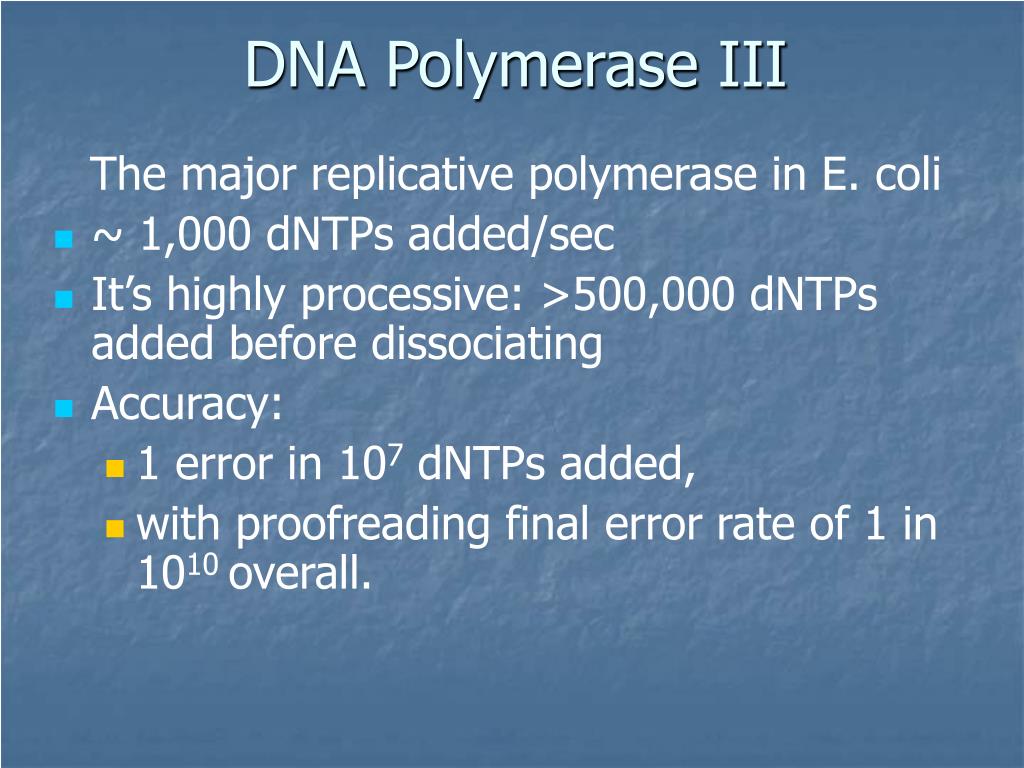 DNA Polymerase III

The major replicative polymerase in E. coli

- ~ 1,000 dNTPs added/sec
- It’s highly processive: >500,000 dNTPs added before dissociating
- Accuracy:
  - 1 error in $10^7$ dNTPs added,
  - with proofreading final error rate of 1 in $10^{10}$ overall.